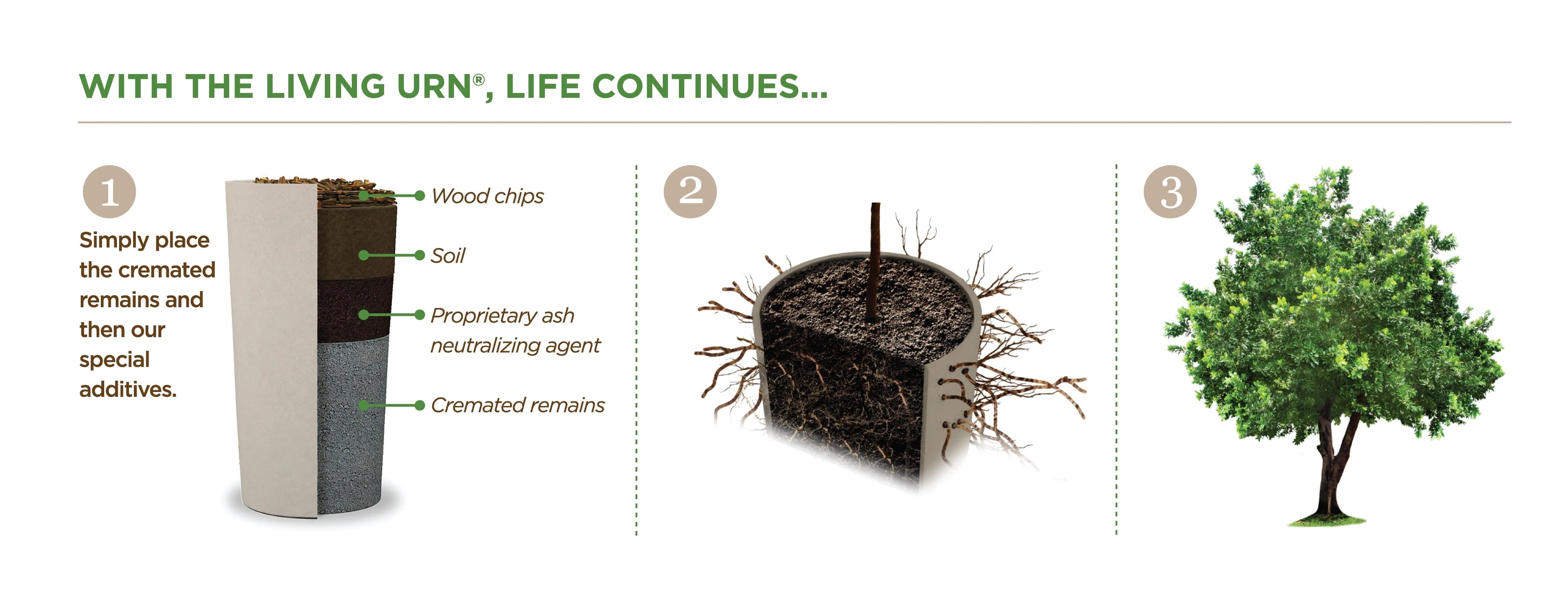 WITH THE LIVING URN®, LIFE CONTINUES...

1

Simply place the cremated remains and then our special additives.

Wood chips

Soil

Proprietary ash neutralizing agent

Cremated remains

2

3